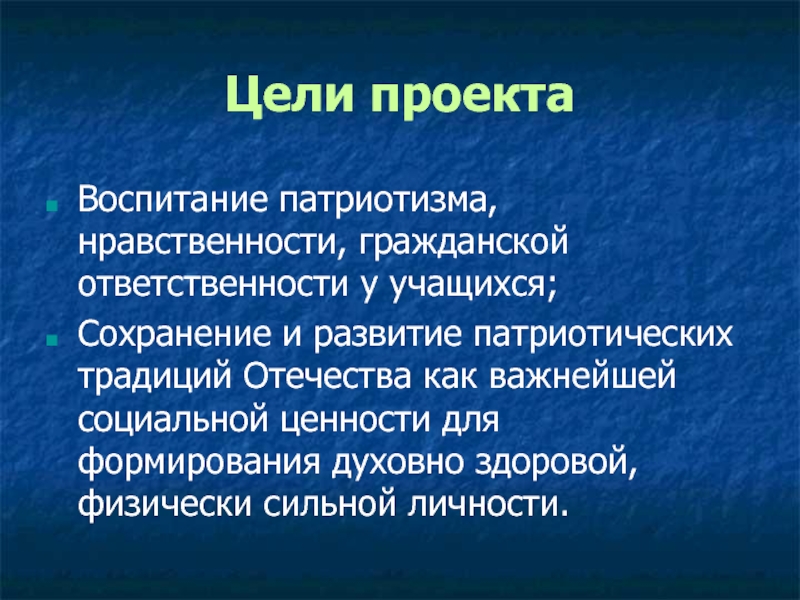 Цели проекта

Воспитание патриотизма, нравственности, гражданской ответственности у учащихся;

Сохранение и развитие патриотических традиций Отечества как важнейшей социальной ценности для формирования духовно здоровой, физически сильной личности.